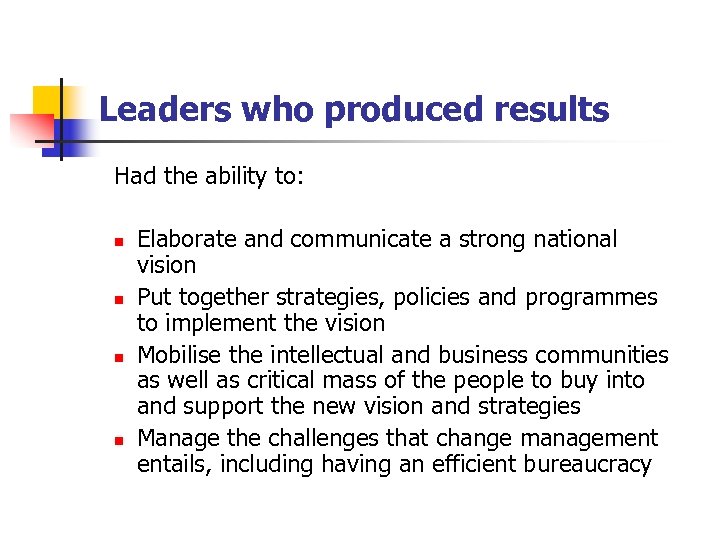 Leaders who produced results

Had the ability to:

- Elaborate and communicate a strong national vision
- Put together strategies, policies and programmes to implement the vision
- Mobilise the intellectual and business communities as well as critical mass of the people to buy into and support the new vision and strategies
- Manage the challenges that change management entails, including having an efficient bureaucracy